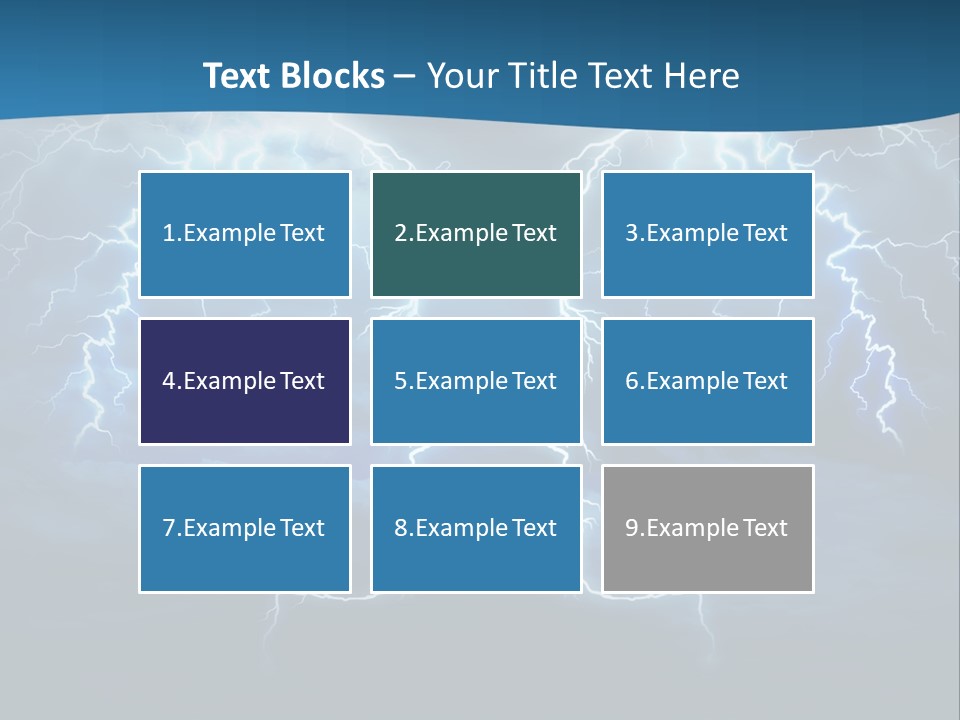 Text Blocks – Your Title Text Here

1.Example Text

2.Example Text

3.Example Text

4.Example Text

5.Example Text

6.Example Text

7.Example Text

8.Example Text

9.Example Text